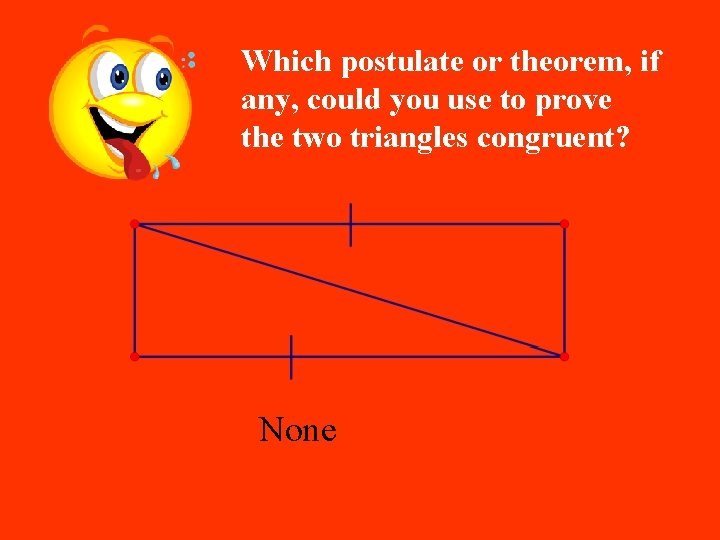 Which postulate or theorem, if any, could you use to prove the two triangles congruent?

None